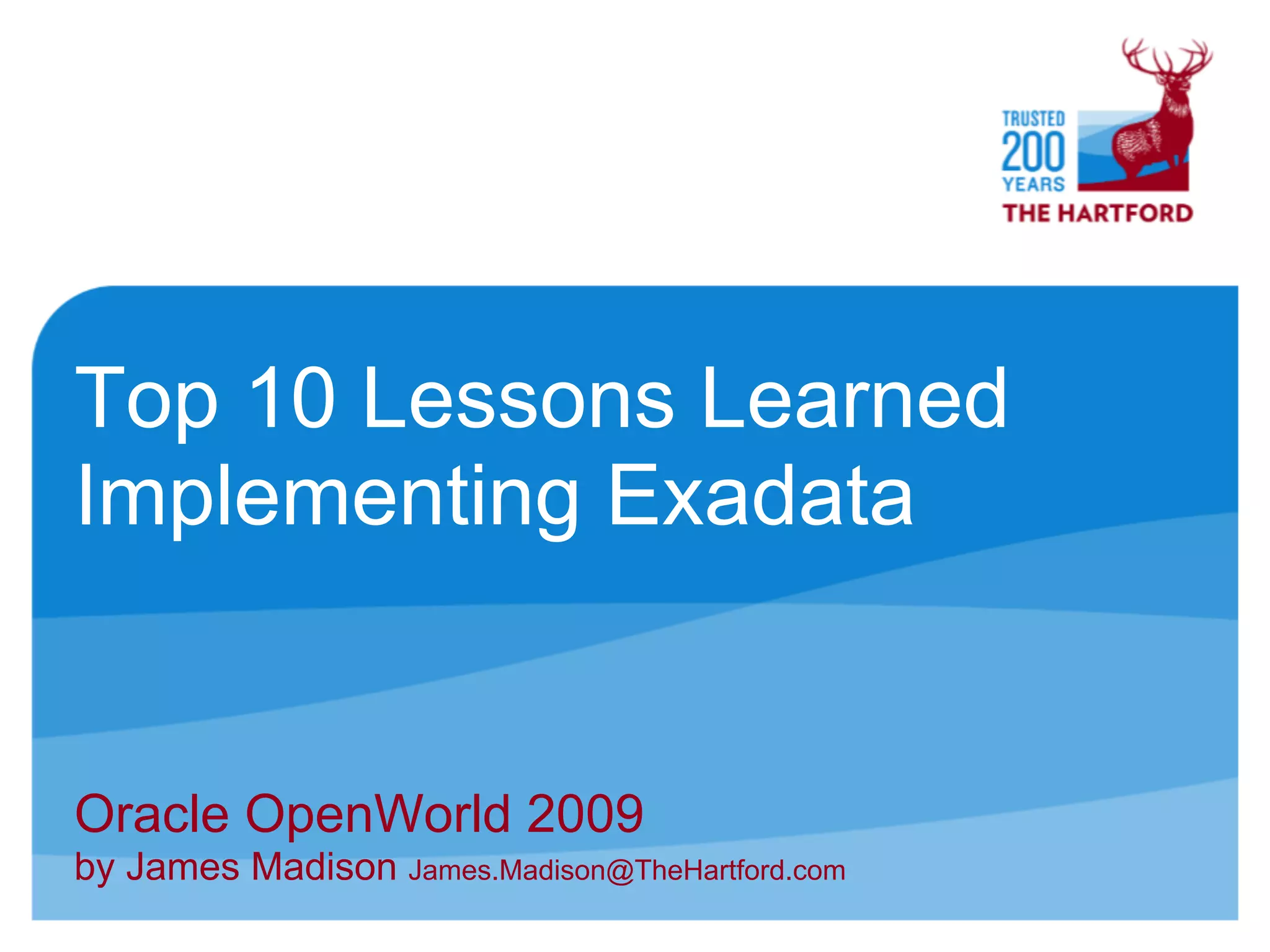 TRUSTED 200 YEARS
THE HARTFORD

Top 10 Lessons Learned Implementing Exadata

Oracle OpenWorld 2009
by James Madison James.Madison@TheHartford.com